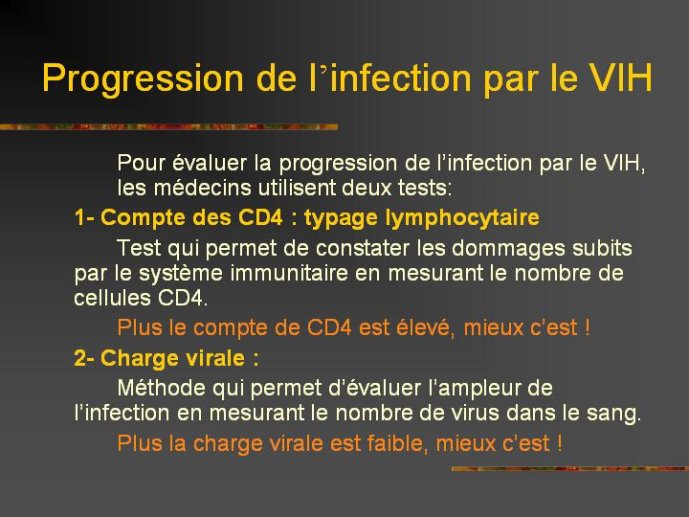 Progression de l’infection par le VIH

Pour évaluer la progression de l’infection par le VIH, les médecins utilisent deux tests:

1- Compte des CD4 : typage lymphocytaire

Test qui permet de constater les dommages subits par le système immunitaire en mesurant le nombre de cellules CD4.

Plus le compte de CD4 est élevé, mieux c’est !

2- Charge virale :

Méthode qui permet d’évaluer l’ampleur de l’infection en mesurant le nombre de virus dans le sang.

Plus la charge virale est faible, mieux c’est !